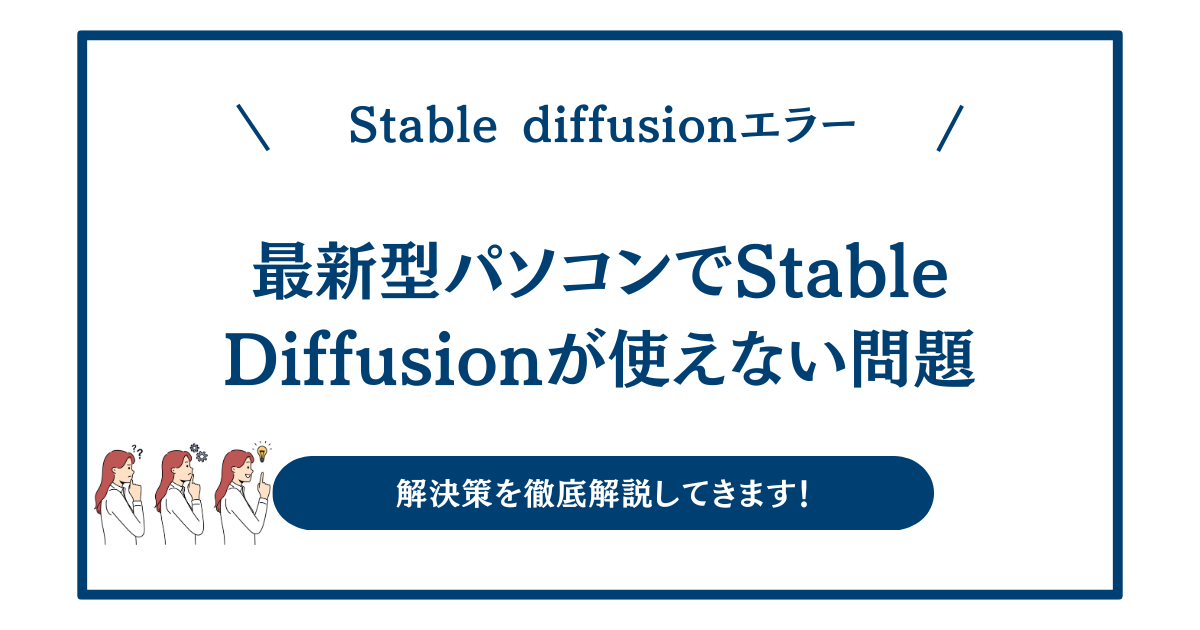 \ Stable diffusionエラー /

最新型パソコンでStable Diffusionが使えない問題

解決策を徹底解説してきます!